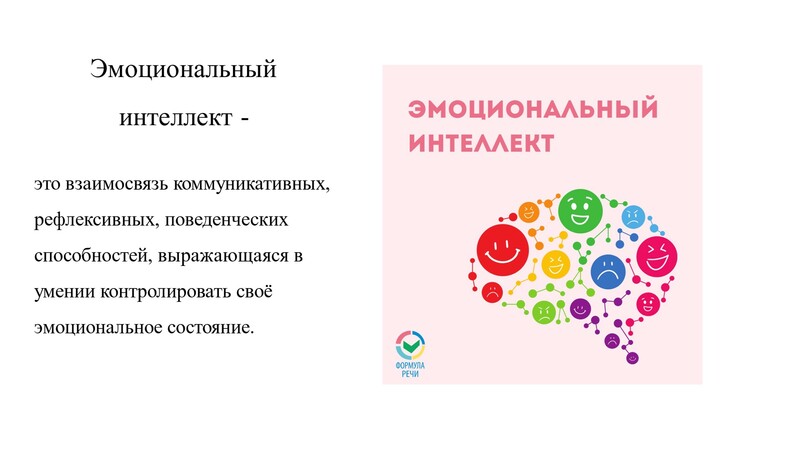 Эмоциональный интеллект -

это взаимосвязь коммуникативных, рефлексивных, поведенческих способностей, выражающаяся в умении контролировать своё эмоциональное состояние.

ЭМОЦИОНАЛЬНЫЙ ИНТЕЛЛЕКТ

ФОРМУЛА РЕЧИ